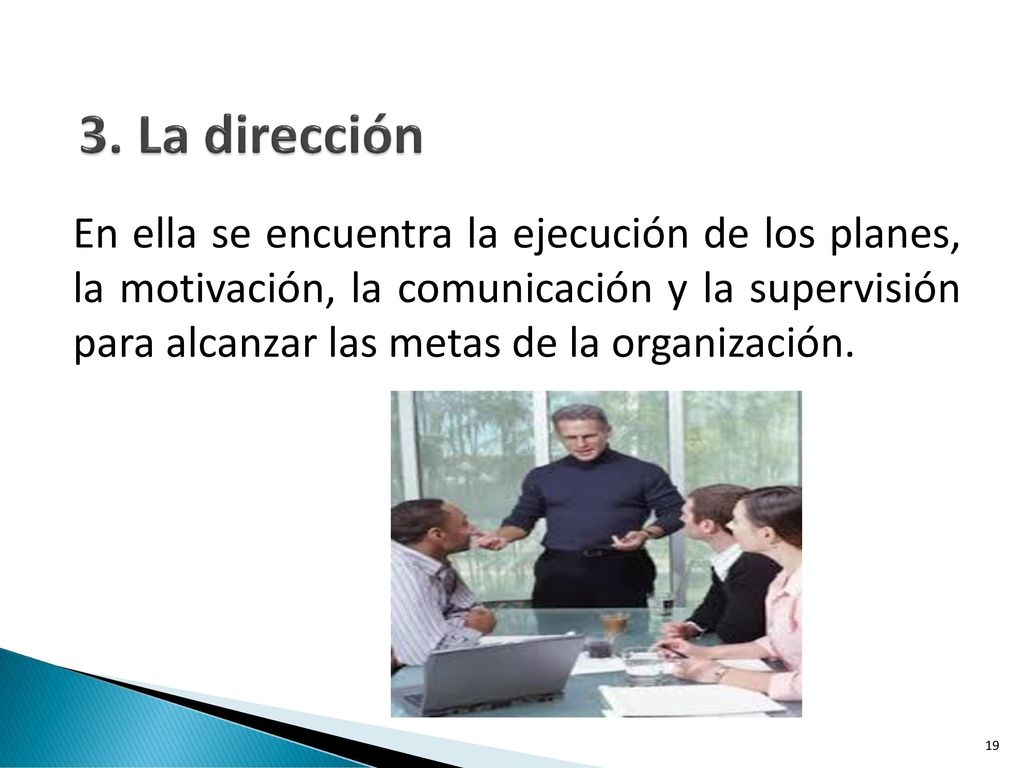 3. La dirección

En ella se encuentra la ejecución de los planes, la motivación, la comunicación y la supervisión para alcanzar las metas de la organización.

19